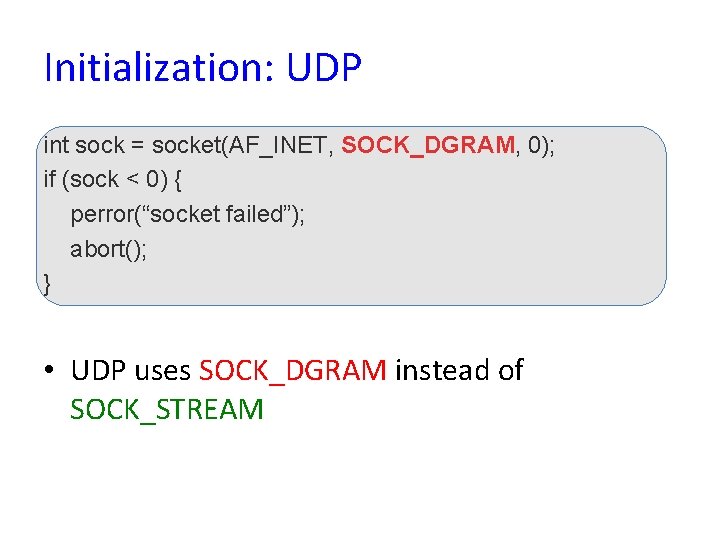 Initialization: UDP

int sock = socket(AF_INET, SOCK_DGRAM, 0);
if (sock < 0) {
    perror(“socket failed”);
    abort();
}

• UDP uses SOCK_DGRAM instead of SOCK_STREAM